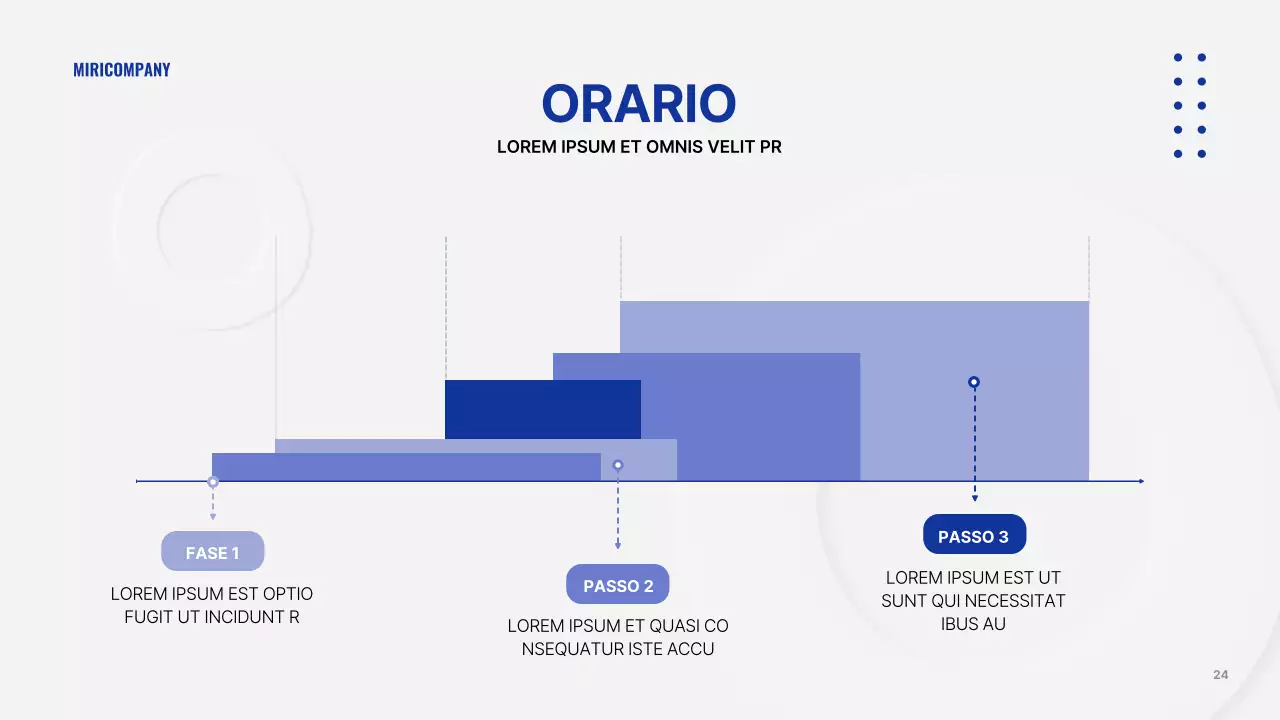 MIRICOMPANY

ORARIO

LOREM IPSUM ET OMNIS VELIT PR

FASE 1

LOREM IPSUM EST OPTIO FUGIT UT INCIDUNT R

PASSO 2

LOREM IPSUM ET QUASI CO NSEQUATUR ISTE ACCU

PASSO 3

LOREM IPSUM EST UT SUNT QUI NECESSITAT IBUS AU

24